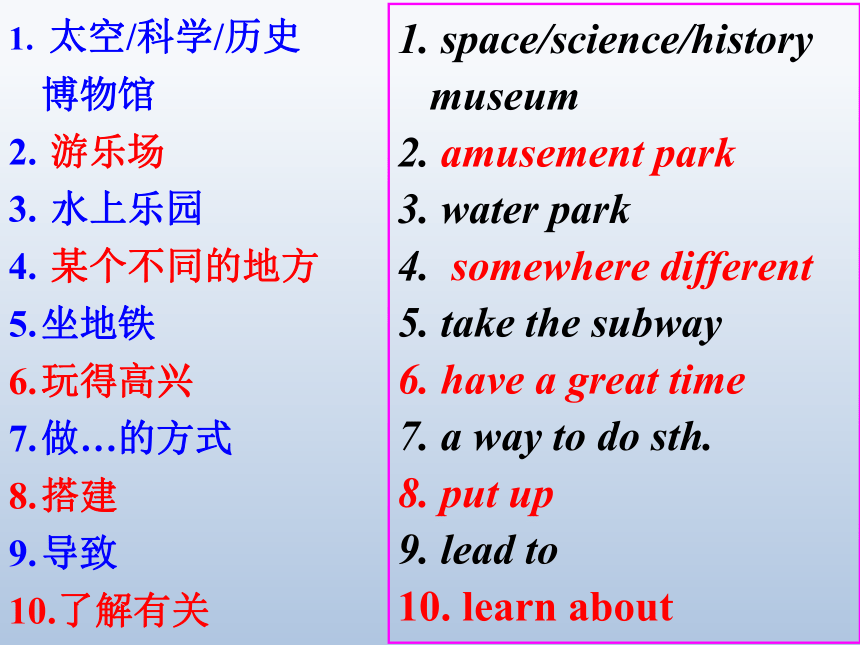 1. 太空/科学/历史博物馆
2. 游乐场
3. 水上乐园
4. 某个不同的地方
5.坐地铁
6.玩得高兴
7.做…的方式
8.搭建
9.导致
10.了解有关

1. space/science/history museum
2. amusement park
3. water park
4. somewhere different
5. take the subway
6. have a great time
7. a way to do sth.
8. put up
9. lead to
10. learn about